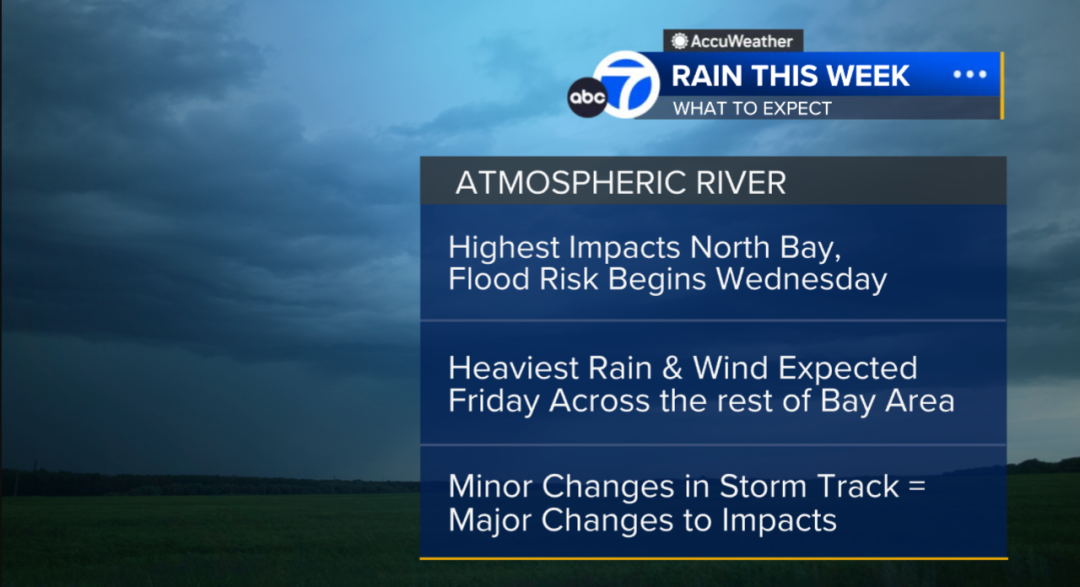 AccuWeather

abc 7

RAIN THIS WEEK

WHAT TO EXPECT

ATMOSPHERIC RIVER

Highest Impacts North Bay, Flood Risk Begins Wednesday

Heaviest Rain & Wind Expected Friday Across the rest of Bay Area

Minor Changes in Storm Track = Major Changes to Impacts